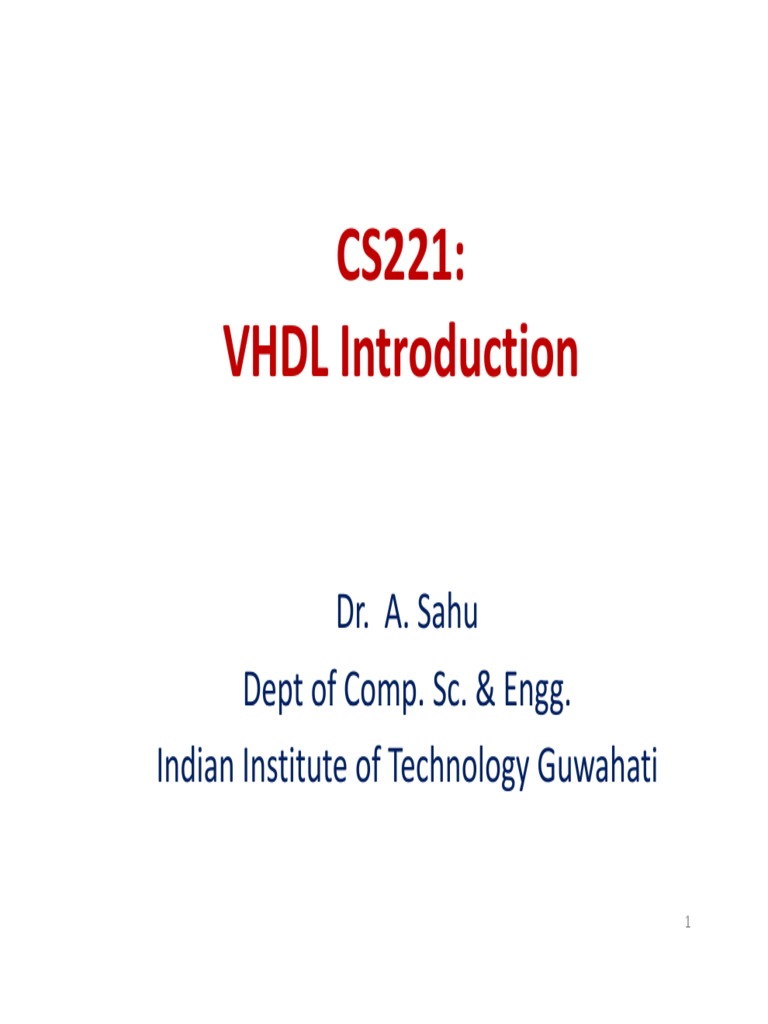 CS221:
VHDL Introduction

Dr. A. Sahu
Dept of Comp. Sc. & Engg.
Indian Institute of Technology Guwahati

1